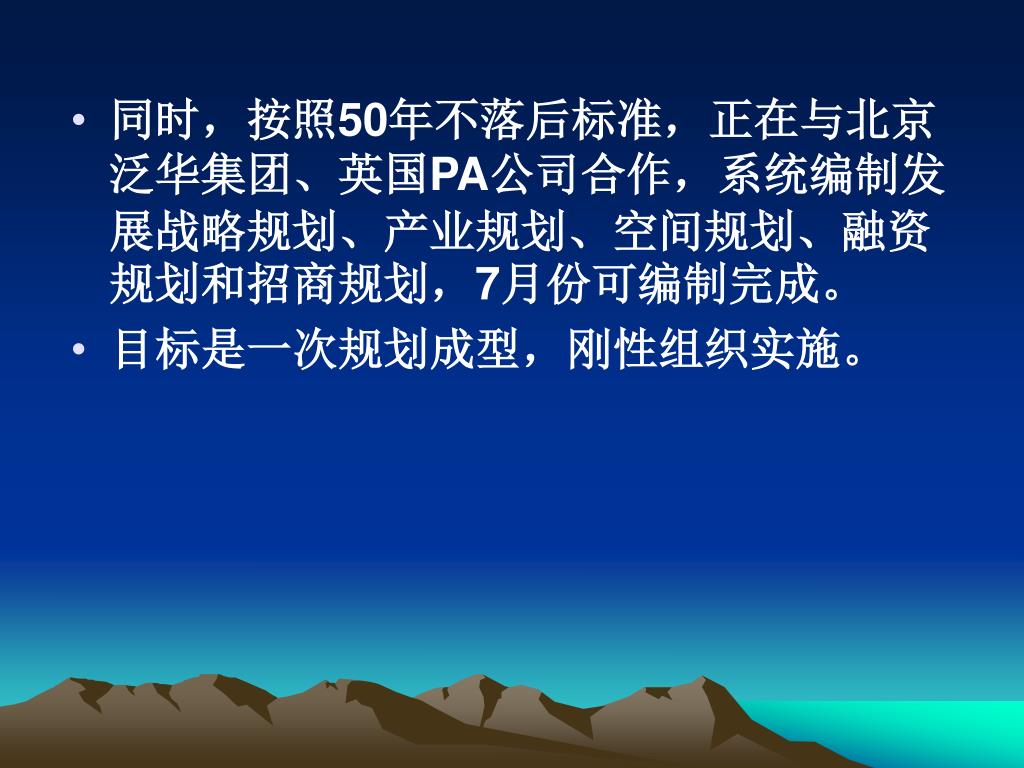 • 同时，按照50年不落后标准，正在与北京泛华集团、英国PA公司合作，系统编制发展战略规划、产业规划、空间规划、融资规划和招商规划，7月份可编制完成。
• 目标是一次规划成型，刚性组织实施。